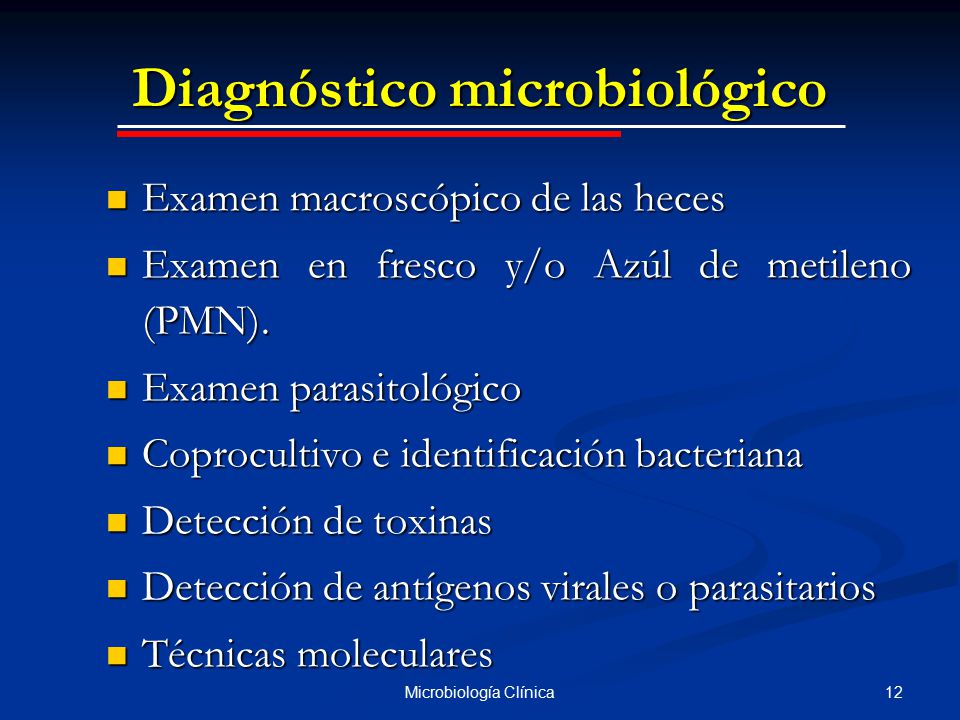 Diagnóstico microbiológico

- Examen macroscópico de las heces
- Examen en fresco y/o Azúl de metileno (PMN).
- Examen parasitológico
- Coprocultivo e identificación bacteriana
- Detección de toxinas
- Detección de antígenos virales o parasitarios
- Técnicas moleculares

Microbiología Clínica

12